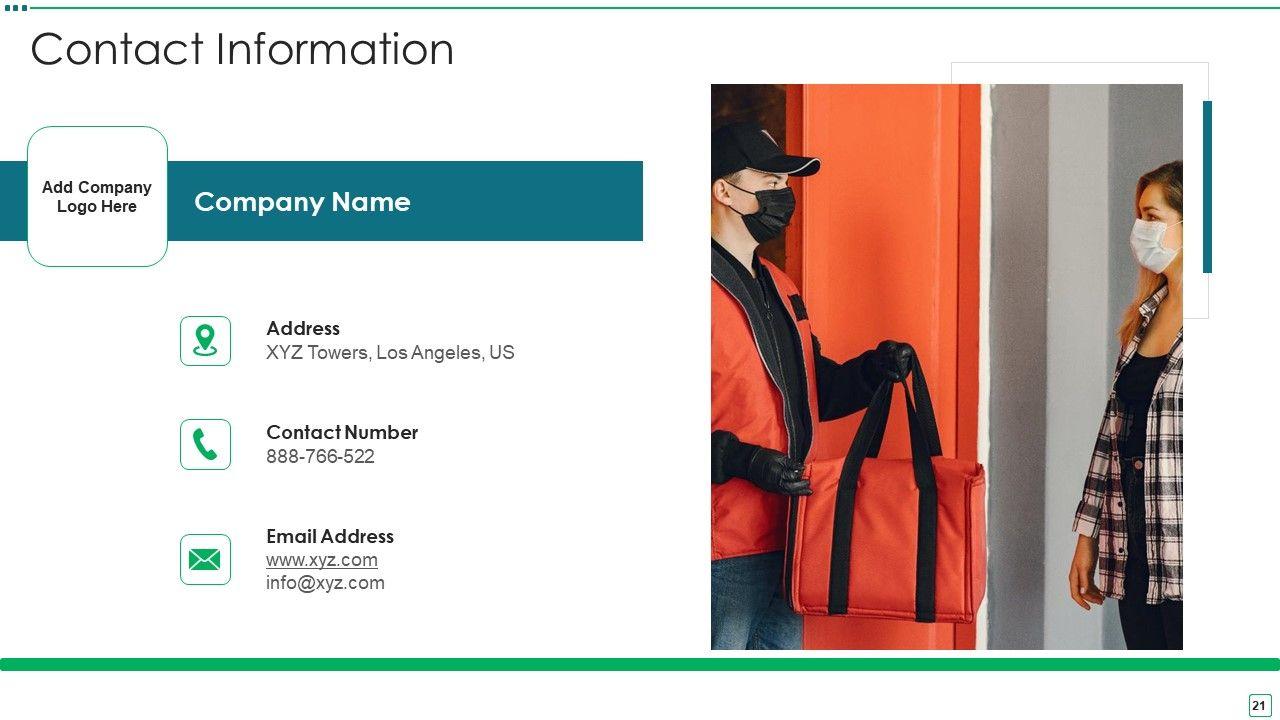 Contact Information

Add Company Logo Here

Company Name

Address
XYZ Towers, Los Angeles, US

Contact Number
888-766-522

Email Address
www.xyz.com
info@xyz.com

21